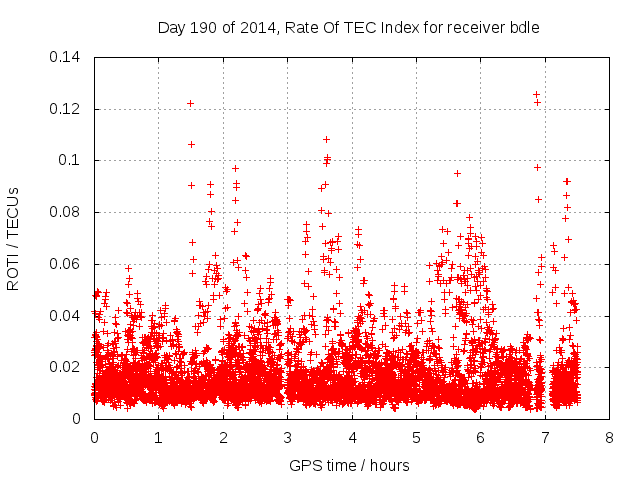 Day 190 of 2014, Rate Of TEC Index for receiver bdle

ROTI / TECUs

0.14
0.12
0.1
0.08
0.06
0.04
0.02
0

0 1 2 3 4 5 6 7 8

GPS time / hours